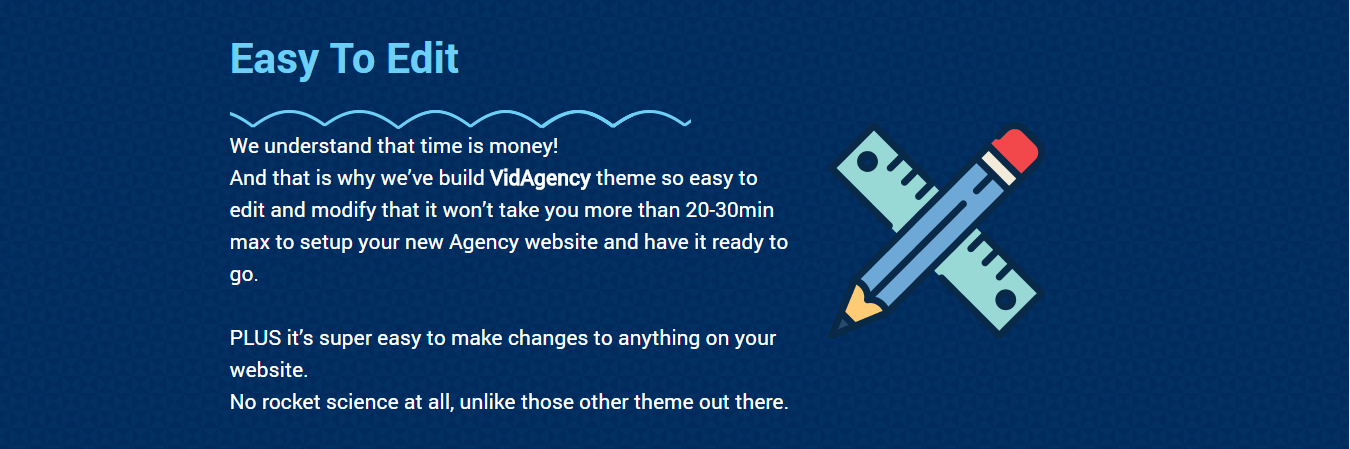 Easy To Edit

We understand that time is money!
And that is why we've build VidAgency theme so easy to edit and modify that it won't take you more than 20-30min max to setup your new Agency website and have it ready to go.

PLUS it's super easy to make changes to anything on your website.
No rocket science at all, unlike those other theme out there.